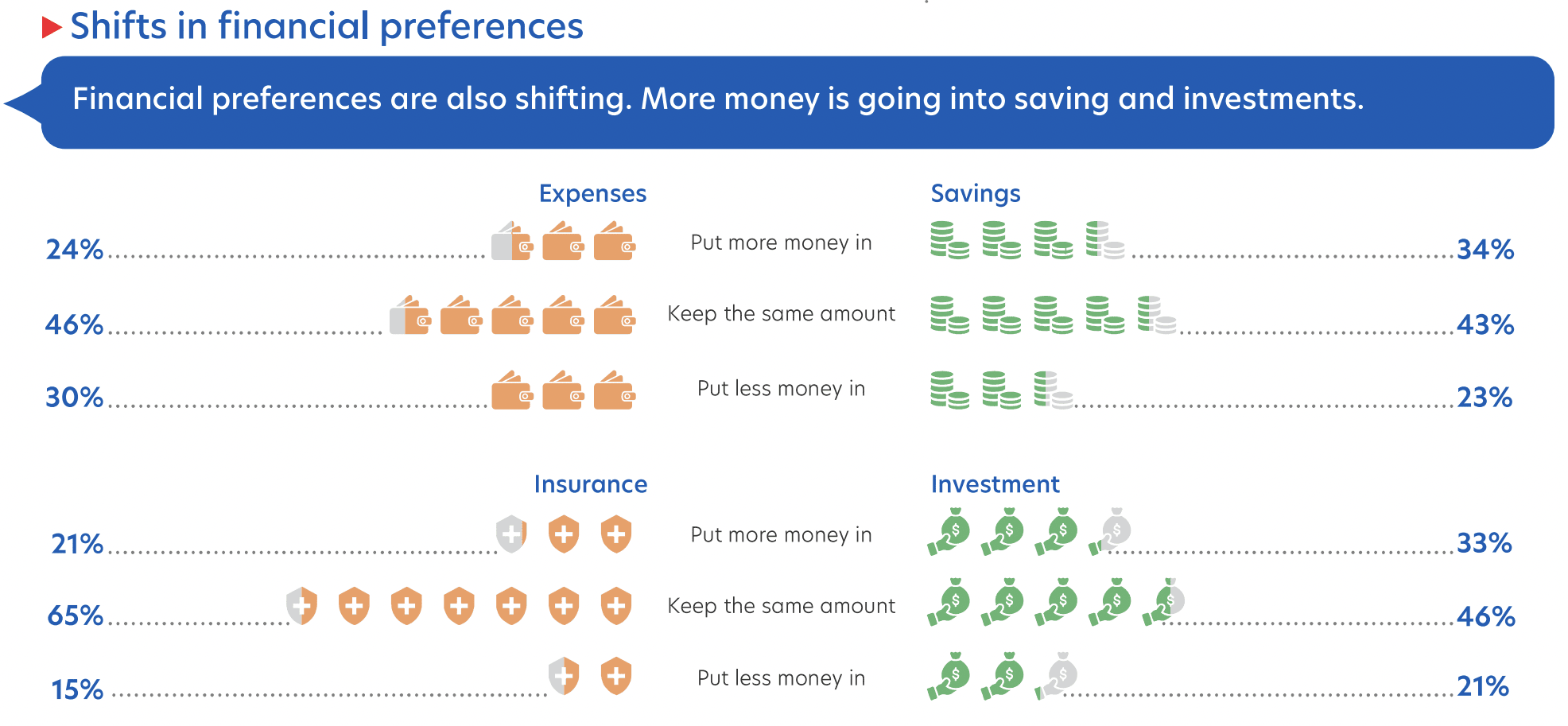 Shifts in financial preferences

Financial preferences are also shifting. More money is going into saving and investments.

Expenses

Savings

24%

Put more money in

34%

46%

Keep the same amount

43%

30%

Put less money in

23%

Insurance

Investment

21%

Put more money in

33%

65%

Keep the same amount

46%

15%

Put less money in

21%